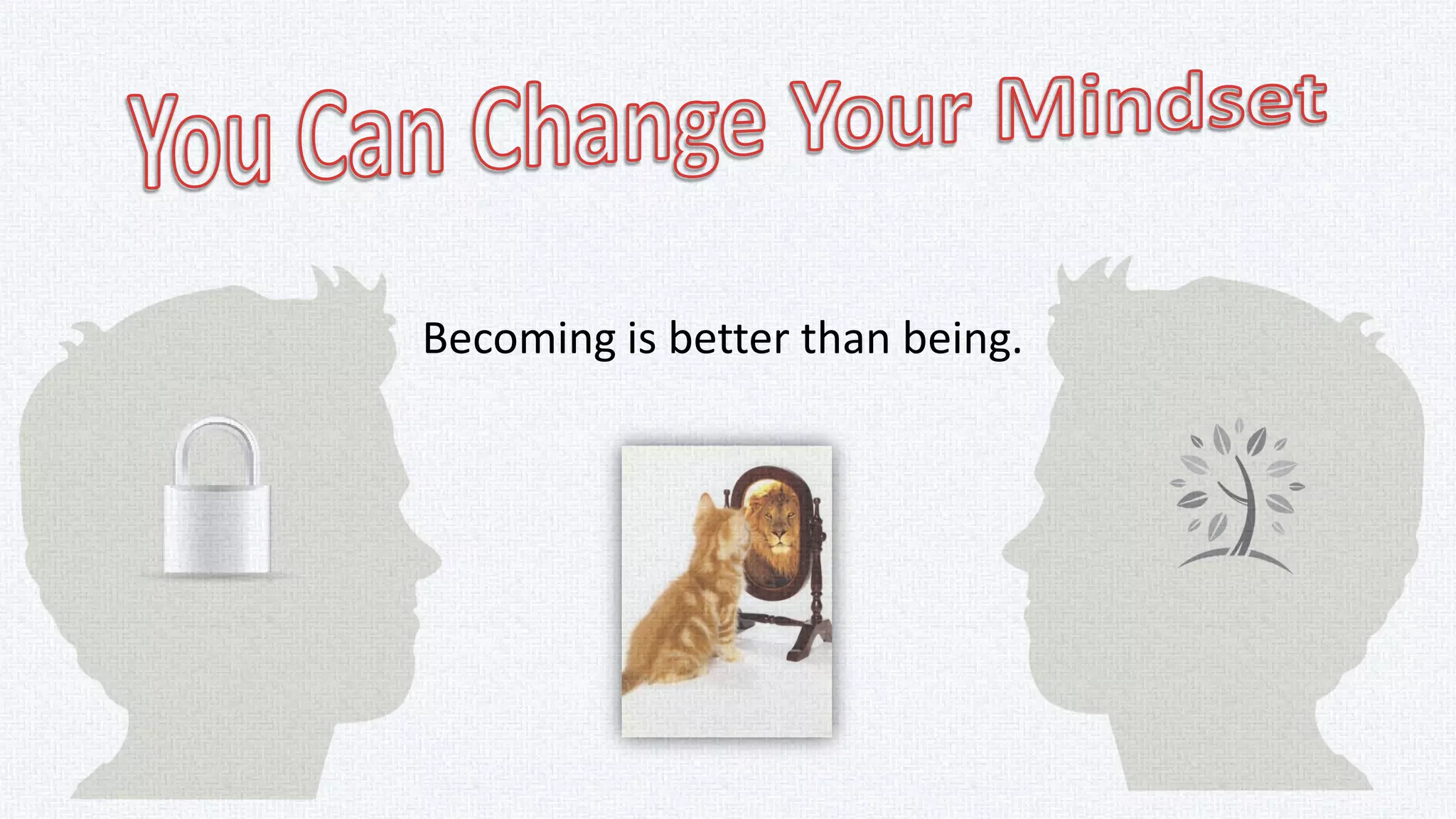 You Can Change Your Mindset

Becoming is better than being.